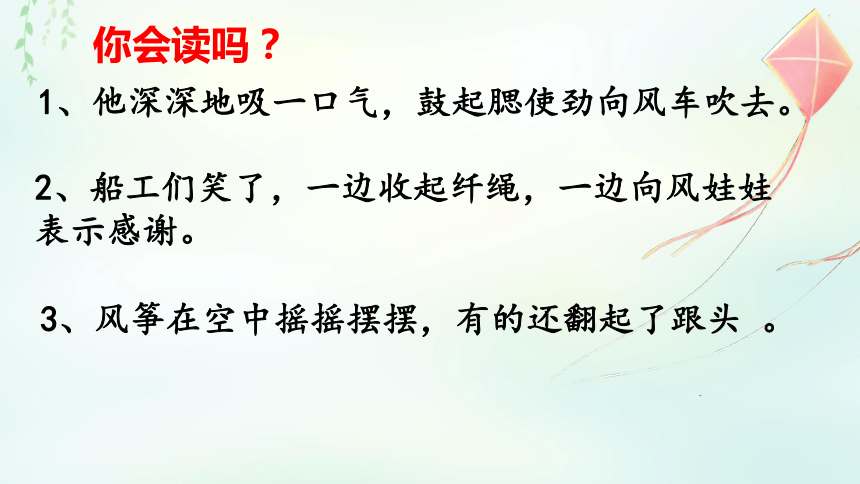 你会读吗？

1、他深深地吸一口气，鼓起腮使劲向风车吹去。

2、船工们笑了，一边收起纤绳，一边向风娃娃表示感谢。

3、风筝在空中摇摇摆摆，有的还翻起了跟头 。